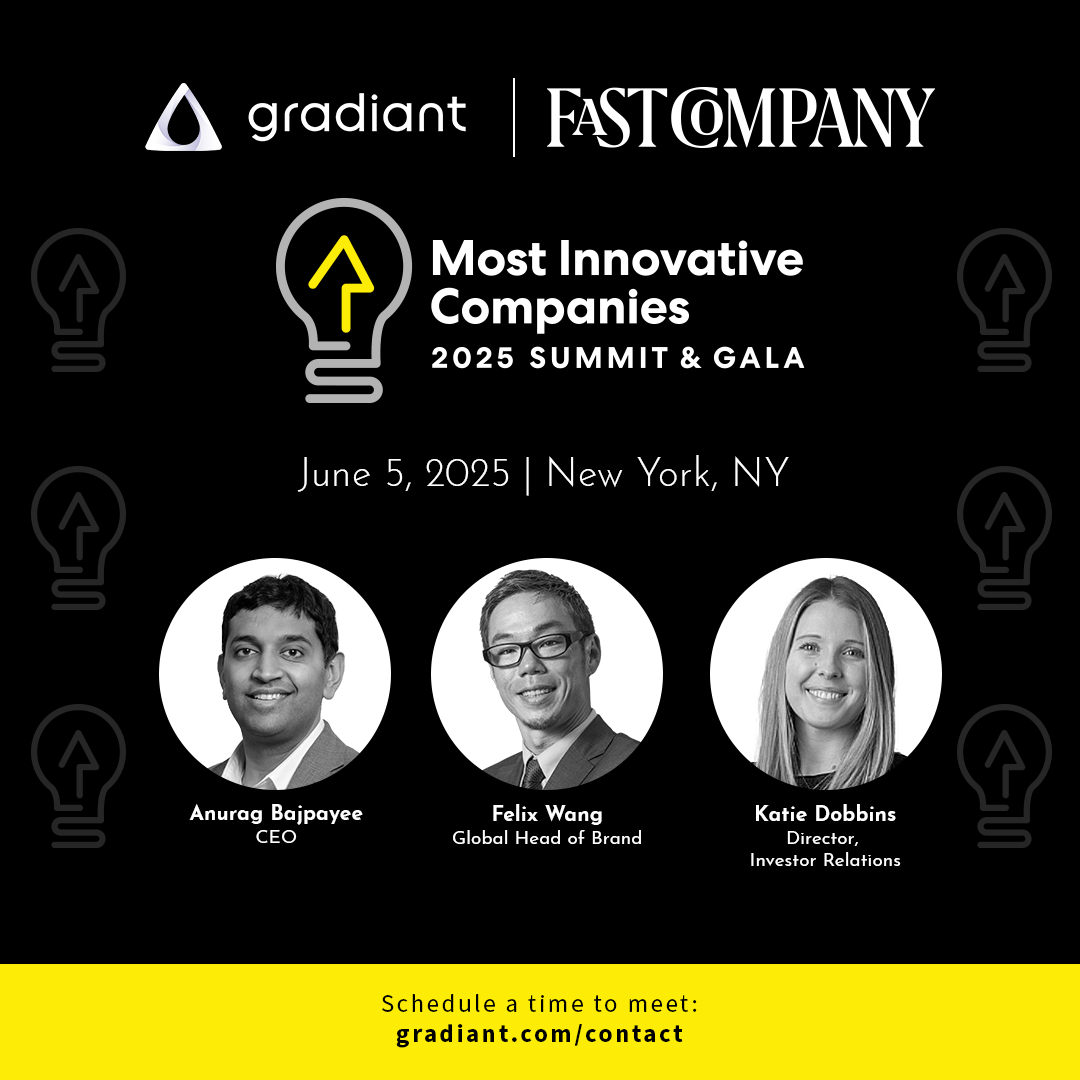 gradiant | FAST COMPANY

Most Innovative Companies
2025 SUMMIT & GALA

June 5, 2025 | New York, NY

Anurag Bajpayee
CEO

Felix Wang
Global Head of Brand

Katie Dobbins
Director,
Investor Relations

Schedule a time to meet:
gradiant.com/contact